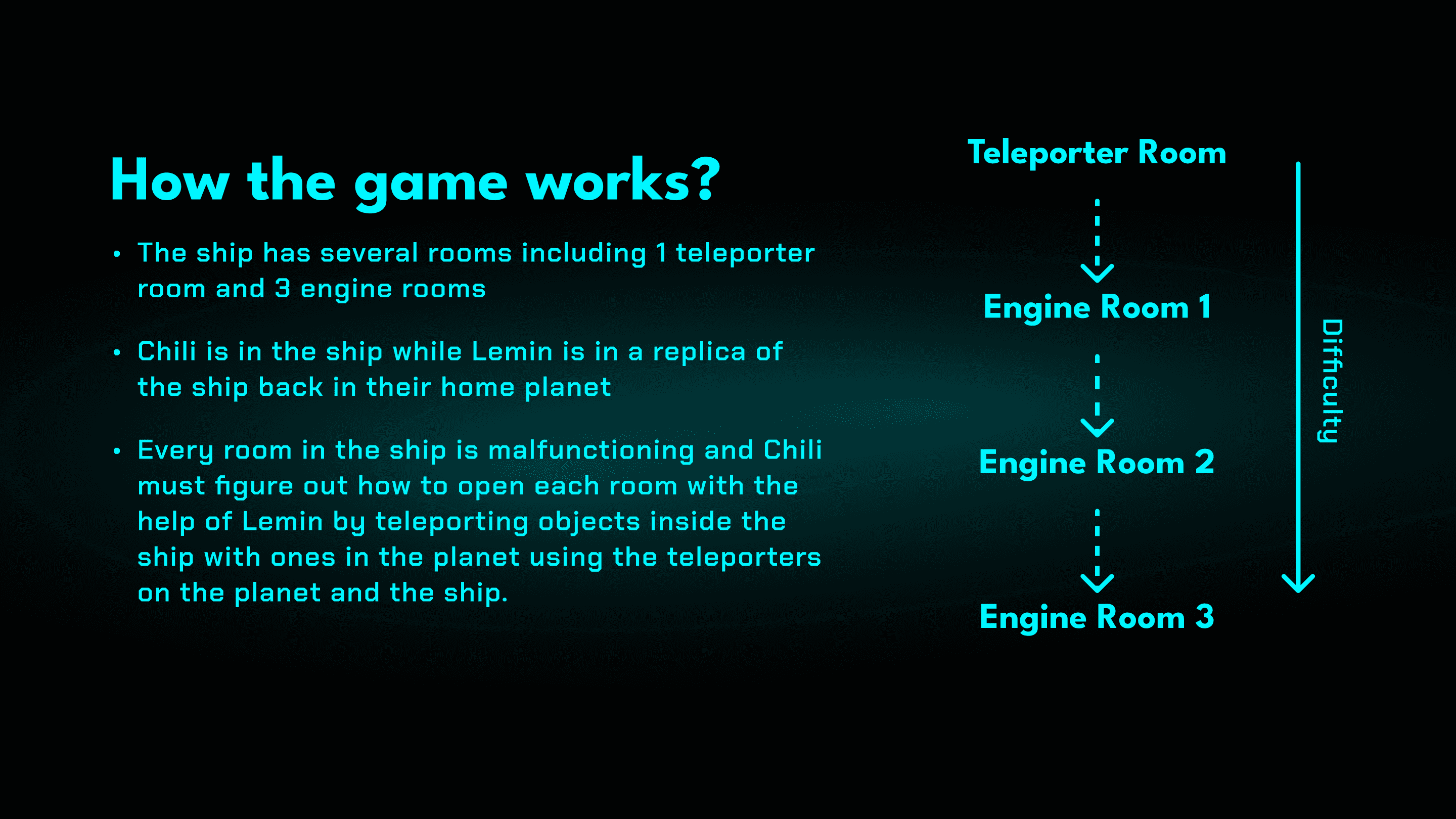 How the game works?

• The ship has several rooms including 1 teleporter room and 3 engine rooms

• Chili is in the ship while Lemin is in a replica of the ship back in their home planet

• Every room in the ship is malfunctioning and Chili must figure out how to open each room with the help of Lemin by teleporting objects inside the ship with ones in the planet using the teleporters on the planet and the ship.

Teleporter Room

Engine Room 1

Engine Room 2

Engine Room 3

Difficulty